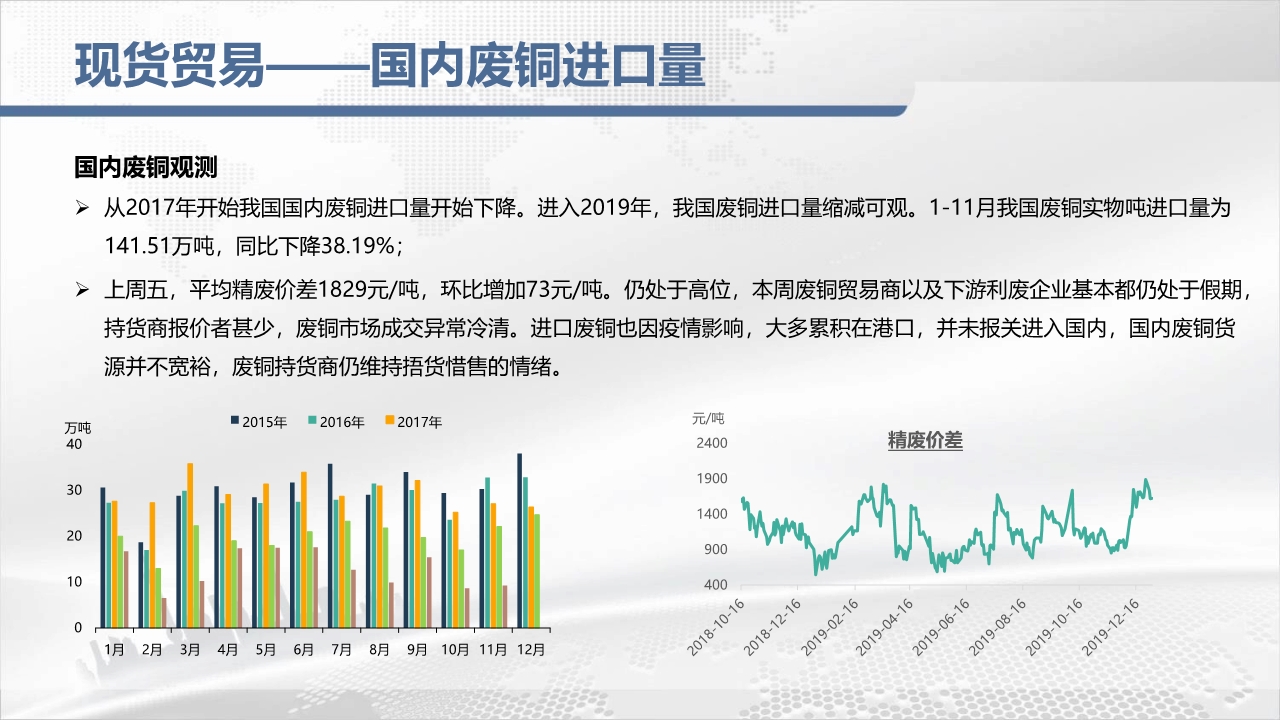 现货贸易——国内废铜进口量

国内废铜观测

➢ 从2017年开始我国国内废铜进口量开始下降。进入2019年，我国废铜进口量缩减可观。1-11月我国废铜实物吨进口量为141.51万吨，同比下降38.19%；

➢ 上周五，平均精废价差1829元/吨，环比增加73元/吨。仍处于高位，本周废铜贸易商以及下游利废企业基本都仍处于假期，持货商报价者甚少，废铜市场成交异常冷清。进口废铜也因疫情影响，大多累积在港口，并未报关进入国内，国内废铜货源并不宽裕，废铜持货商仍维持捂货惜售的情绪。

万吨
2015年 2016年 2017年
40
30
20
10
0
1月 2月 3月 4月 5月 6月 7月 8月 9月 10月 11月 12月

元/吨
精废价差
2400
1900
1400
900
400
2018-10-16 2018-12-16 2019-02-16 2019-04-16 2019-06-16 2019-08-16 2019-10-16 2019-12-16